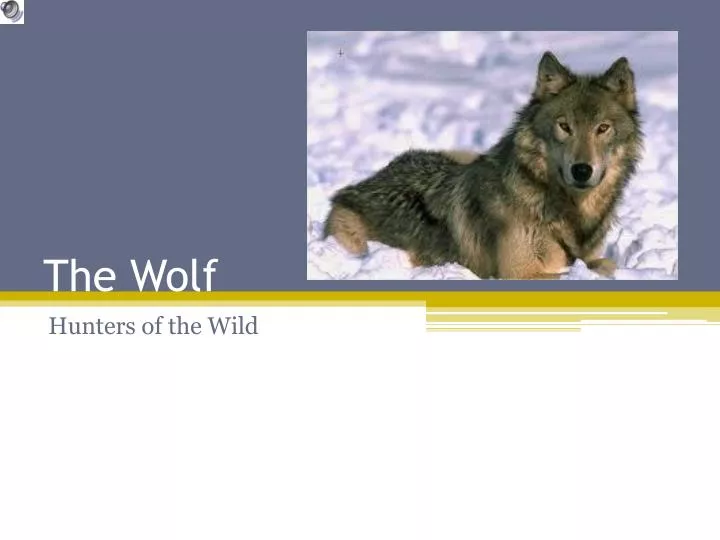 The Wolf

Hunters of the Wild